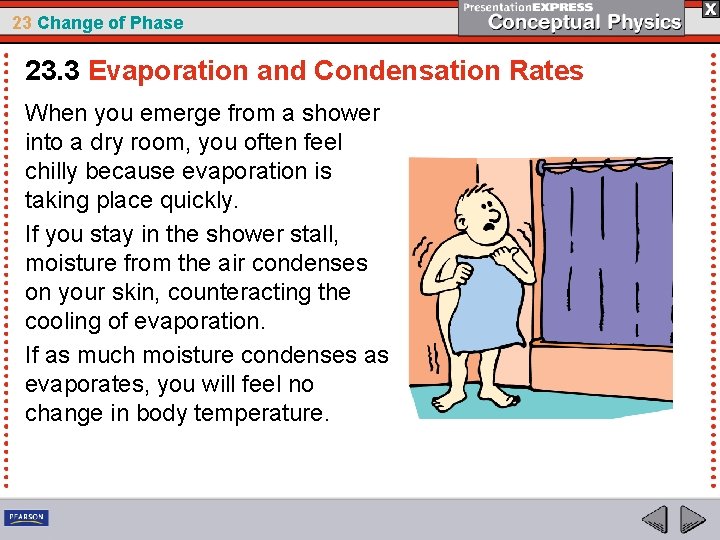 23 Change of Phase

PresentationEXPRESS
Conceptual Physics

X

23.3 Evaporation and Condensation Rates

When you emerge from a shower into a dry room, you often feel chilly because evaporation is taking place quickly.

If you stay in the shower stall, moisture from the air condenses on your skin, counteracting the cooling of evaporation.

If as much moisture condenses as evaporates, you will feel no change in body temperature.

PEARSON